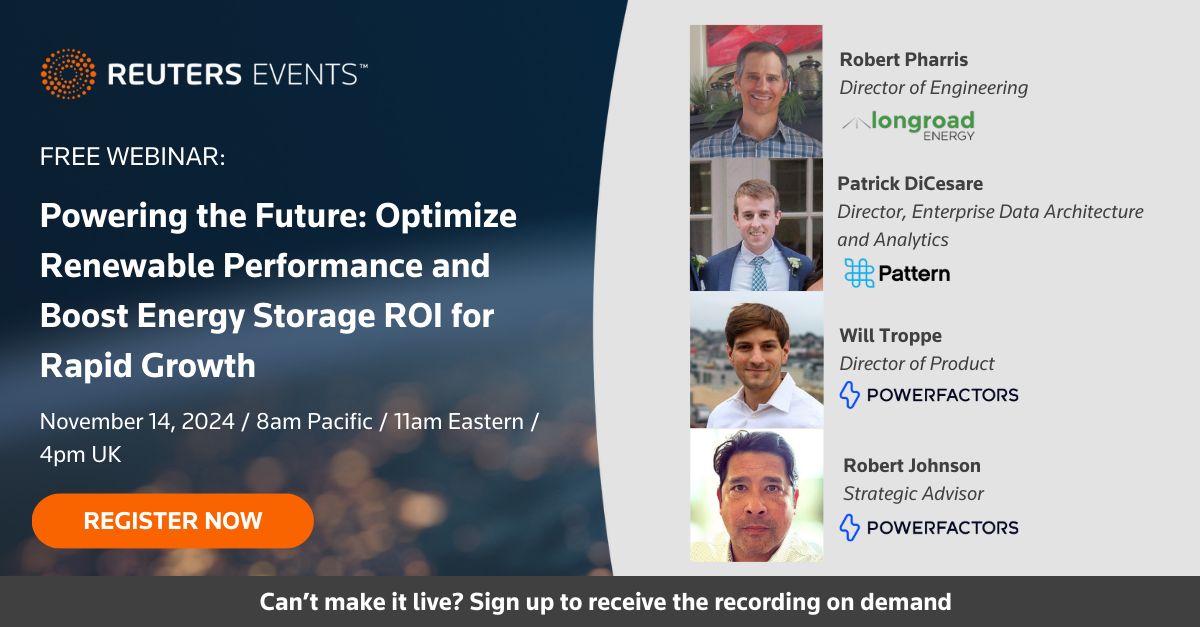 REUTERS EVENTS™

FREE WEBINAR:

Powering the Future: Optimize Renewable Performance and Boost Energy Storage ROI for Rapid Growth

November 14, 2024 / 8am Pacific / 11am Eastern / 4pm UK

REGISTER NOW

Robert Pharris
Director of Engineering
longroad ENERGY

Patrick DiCesare
Director, Enterprise Data Architecture and Analytics
Pattern

Will Troppe
Director of Product
POWERFACTORS

Robert Johnson
Strategic Advisor
POWERFACTORS

Can't make it live? Sign up to receive the recording on demand